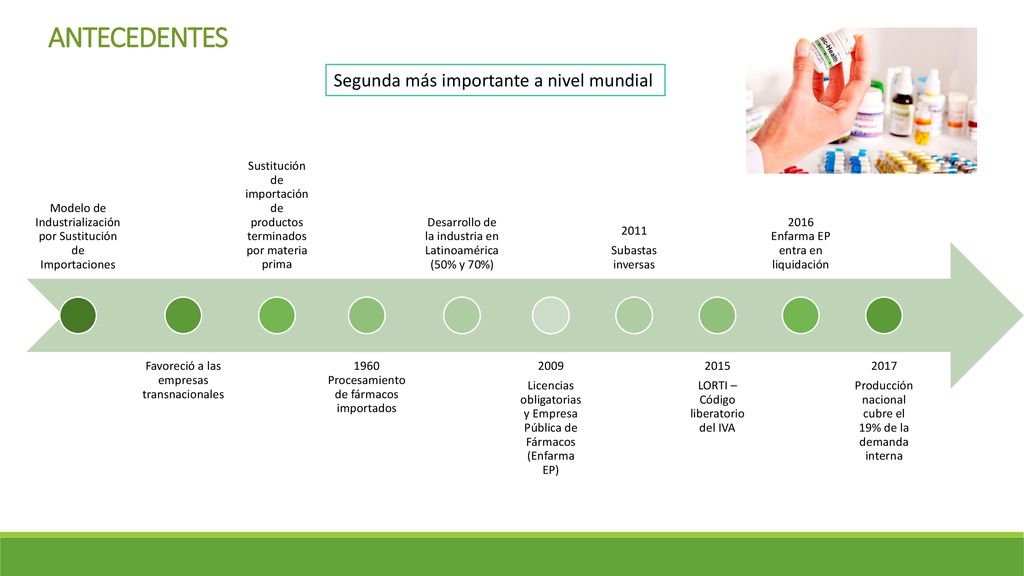 ANTECEDENTES

Segunda más importante a nivel mundial

Modelo de Industrialización por Sustitución de Importaciones

Favoreció a las empresas transnacionales

Sustitución de importación de productos terminados por materia prima

1960
Procesamiento de fármacos importados

Desarrollo de la industria en Latinoamérica (50% y 70%)

2009
Licencias obligatorias y Empresa Pública de Fármacos (Enfarma EP)

2011
Subastas inversas

2015
LORTI – Código liberatorio del IVA

2016
Enfarma EP entra en liquidación

2017
Producción nacional cubre el 19% de la demanda interna